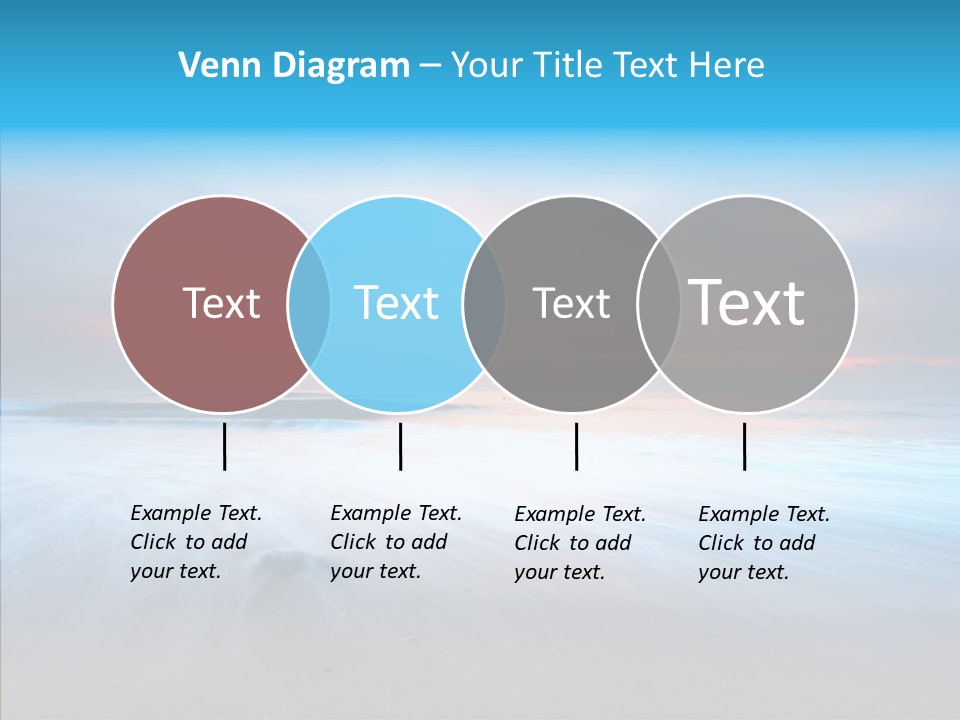 Venn Diagram – Your Title Text Here

Text

Text

Text

Text

Example Text. Click to add your text.

Example Text. Click to add your text.

Example Text. Click to add your text.

Example Text. Click to add your text.